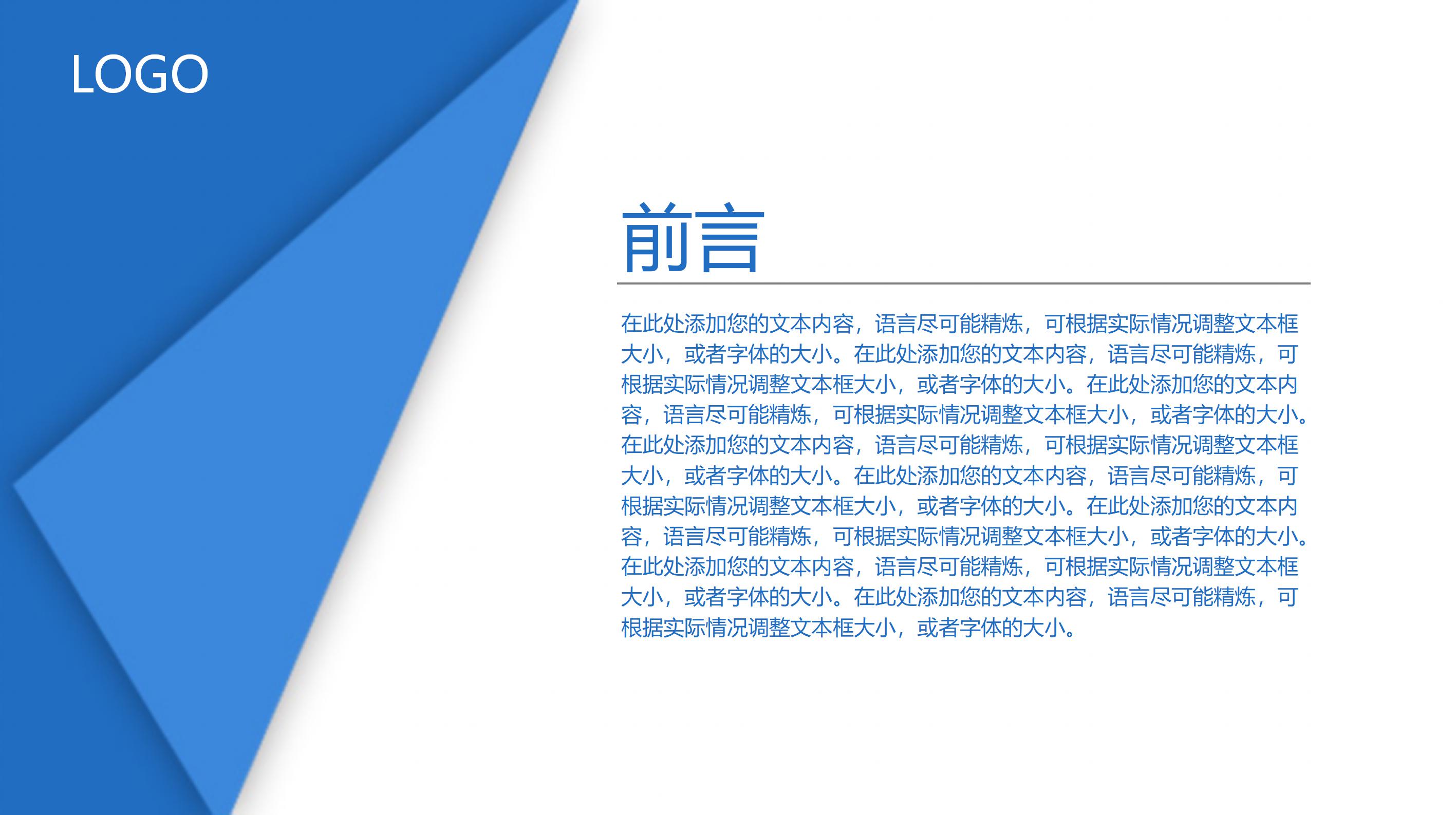 LOGO

前言

在此处添加您的文本内容，语言尽可能精炼，可根据实际情况调整文本框大小，或者字体的大小。在此处添加您的文本内容，语言尽可能精炼，可根据实际情况调整文本框大小，或者字体的大小。在此处添加您的文本内容，语言尽可能精炼，可根据实际情况调整文本框大小，或者字体的大小。在此处添加您的文本内容，语言尽可能精炼，可根据实际情况调整文本框大小，或者字体的大小。在此处添加您的文本内容，语言尽可能精炼，可根据实际情况调整文本框大小，或者字体的大小。在此处添加您的文本内容，语言尽可能精炼，可根据实际情况调整文本框大小，或者字体的大小。在此处添加您的文本内容，语言尽可能精炼，可根据实际情况调整文本框大小，或者字体的大小。在此处添加您的文本内容，语言尽可能精炼，可根据实际情况调整文本框大小，或者字体的大小。